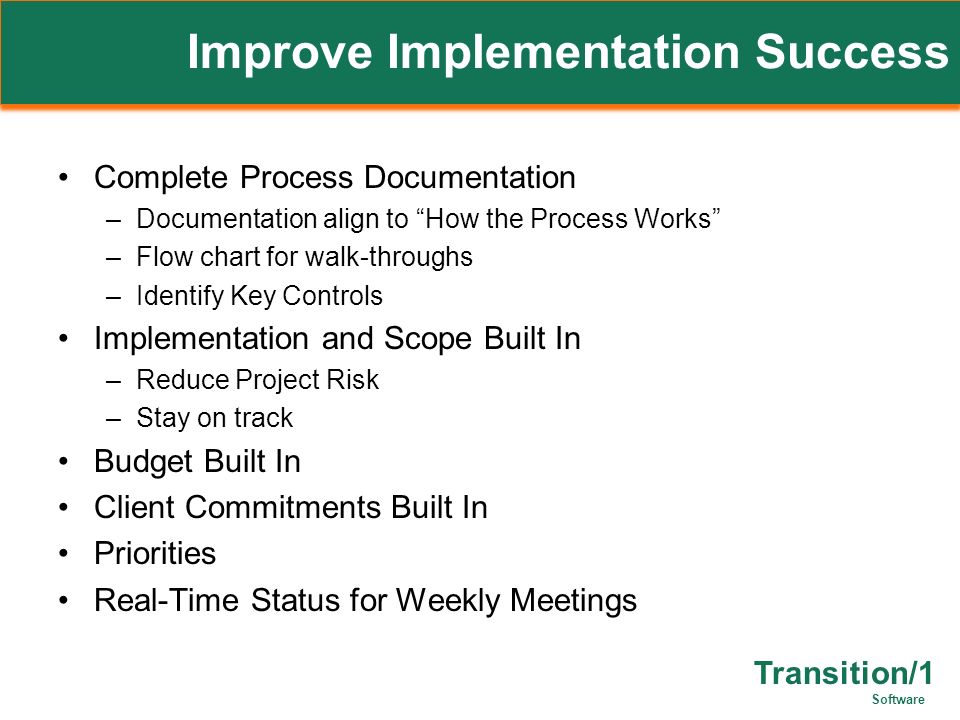 Improve Implementation Success

• Complete Process Documentation
– Documentation align to “How the Process Works”
– Flow chart for walk-throughs
– Identify Key Controls
• Implementation and Scope Built In
– Reduce Project Risk
– Stay on track
• Budget Built In
• Client Commitments Built In
• Priorities
• Real-Time Status for Weekly Meetings

Transition/1
Software